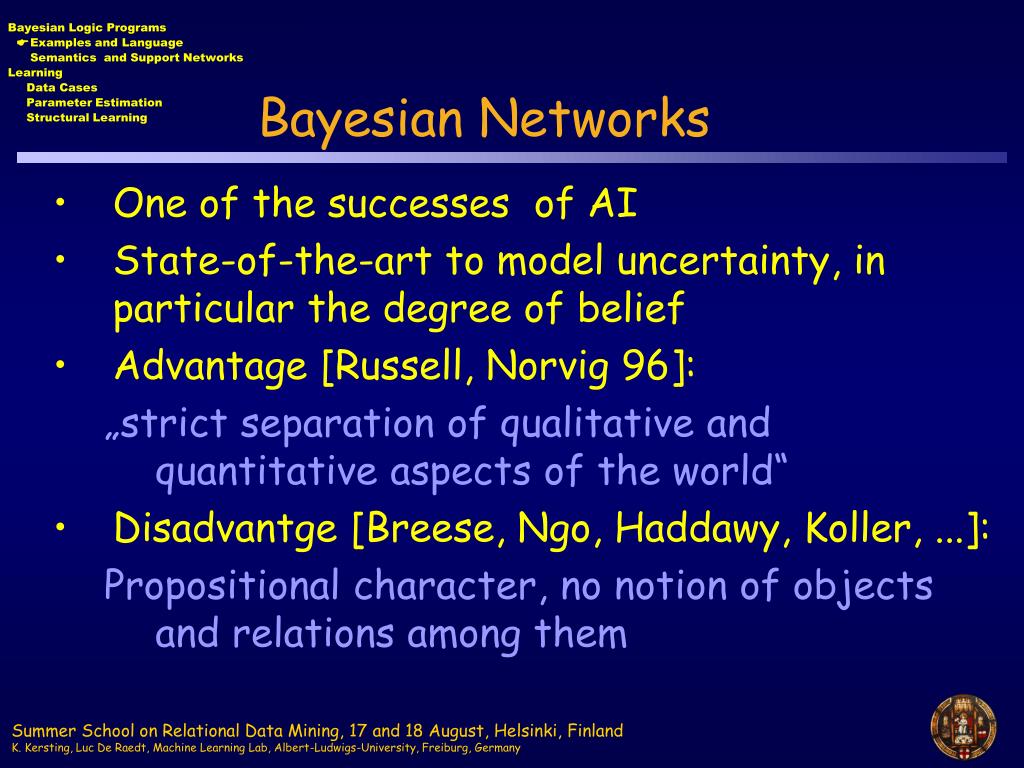 Bayesian Logic Programs
Examples and Language
Semantics and Support Networks
Learning
Data Cases
Parameter Estimation
Structural Learning

Bayesian Networks

• One of the successes of AI
• State-of-the-art to model uncertainty, in particular the degree of belief
• Advantage [Russell, Norvig 96]:
„strict separation of qualitative and quantitative aspects of the world“
• Disadvantge [Breese, Ngo, Haddawy, Koller, ...]:
Propositional character, no notion of objects and relations among them

Summer School on Relational Data Mining, 17 and 18 August, Helsinki, Finland
K. Kersting, Luc De Raedt, Machine Learning Lab, Albert-Ludwigs-University, Freiburg, Germany